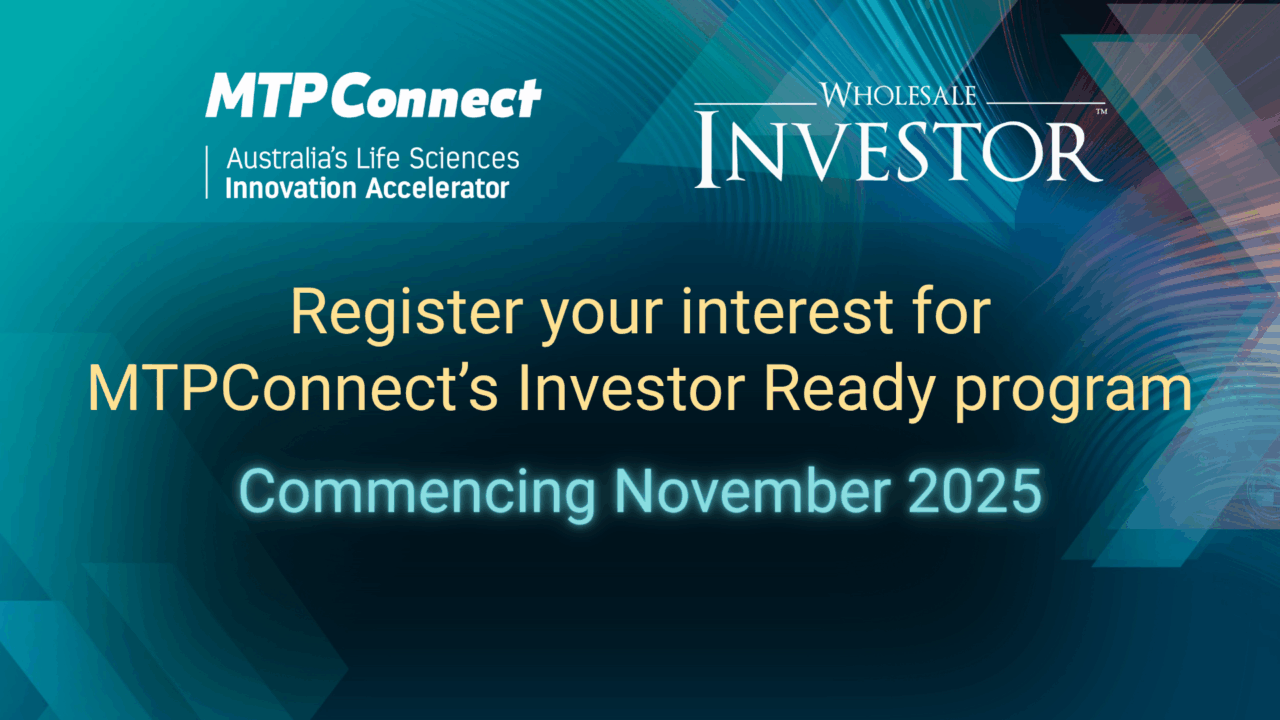 MTPConnect
Australia's Life Sciences
Innovation Accelerator

WHOLESALE
INVESTOR™

Register your interest for MTPConnect's Investor Ready program

Commencing November 2025